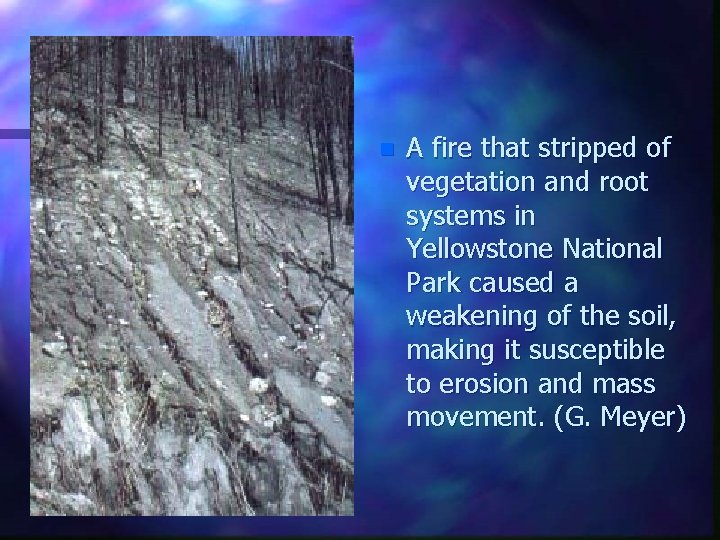 A fire that stripped of vegetation and root systems in Yellowstone National Park caused a weakening of the soil, making it susceptible to erosion and mass movement. (G. Meyer)